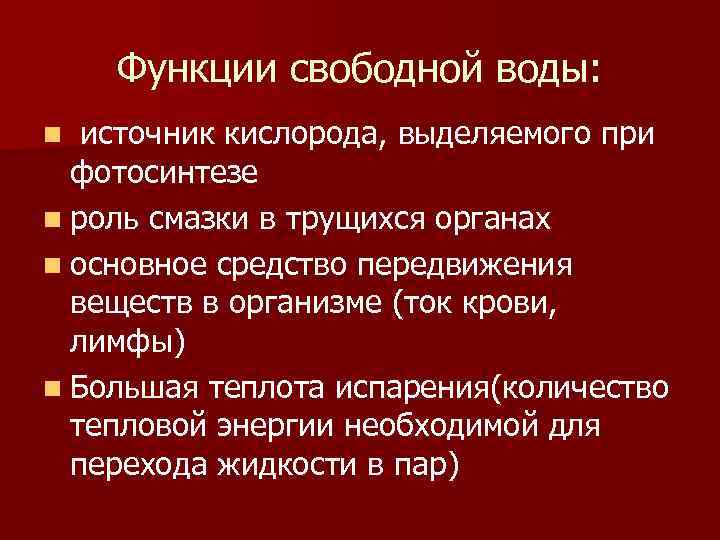 Функции свободной воды:

- источник кислорода, выделяемого при фотосинтезе
- роль смазки в трущихся органах
- основное средство передвижения веществ в организме (ток крови, лимфы)
- Большая теплота испарения(количество тепловой энергии необходимой для перехода жидкости в пар)